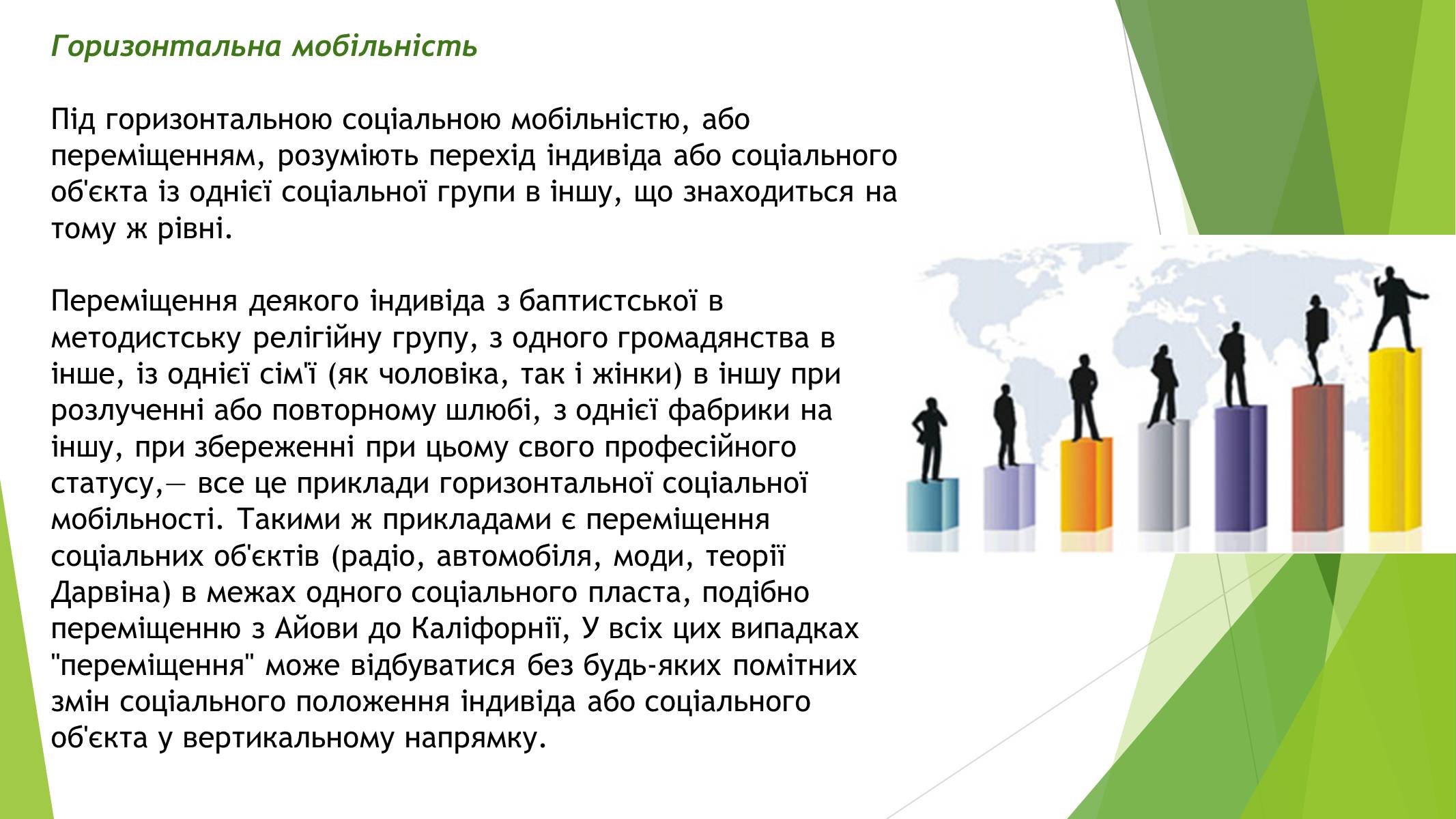 Горизонтальна мобільність

Під горизонтальною соціальною мобільністю, або переміщенням, розуміють перехід індивіда або соціального об'єкта із однієї соціальної групи в іншу, що знаходиться на тому ж рівні.

Переміщення деякого індивіда з баптистської в методистську релігійну групу, з одного громадянства в інше, із однієї сім'ї (як чоловіка, так і жінки) в іншу при розлученні або повторному шлюбі, з однієї фабрики на іншу, при збереженні при цьому свого професійного статусу,— все це приклади горизонтальної соціальної мобільності. Такими ж прикладами є переміщення соціальних об'єктів (радіо, автомобіля, моди, теорії Дарвіна) в межах одного соціального пласта, подібно переміщенню з Айови до Каліфорнії, У всіх цих випадках "переміщення" може відбуватися без будь-яких помітних змін соціального положення індивіда або соціального об'єкта у вертикальному напрямку.